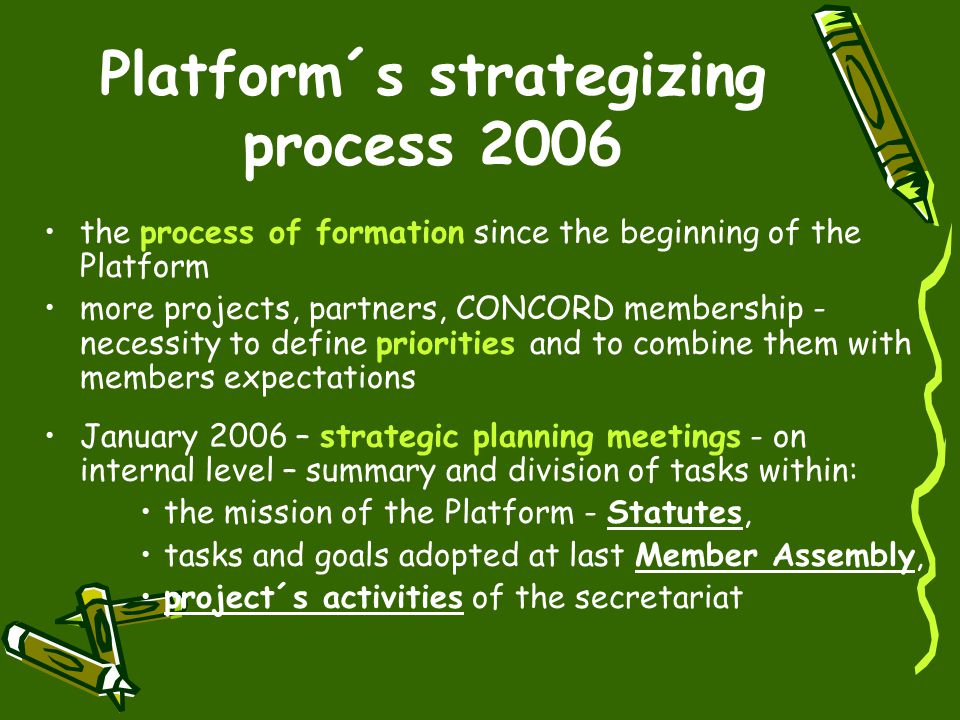 Platform´s strategizing process 2006

• the process of formation since the beginning of the Platform
• more projects, partners, CONCORD membership - necessity to define priorities and to combine them with members expectations
• January 2006 – strategic planning meetings - on internal level – summary and division of tasks within:
• the mission of the Platform - Statutes,
• tasks and goals adopted at last Member Assembly,
• project´s activities of the secretariat